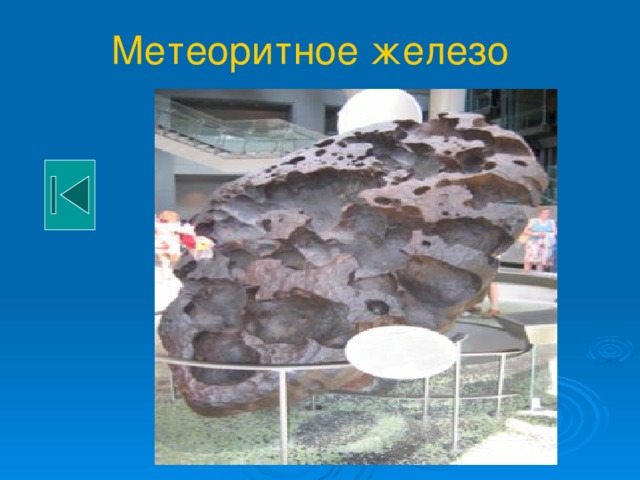 Метеоритное железо